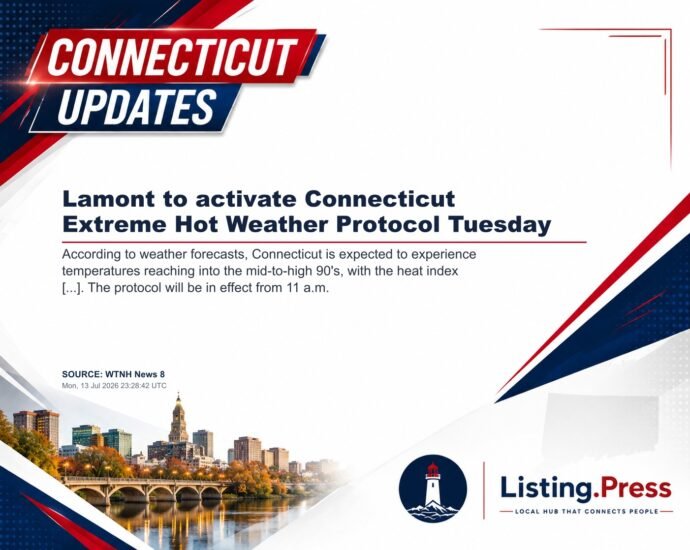 CONNECTICUT UPDATES

Lamont to activate Connecticut Extreme Hot Weather Protocol Tuesday

According to weather forecasts, Connecticut is expected to experience temperatures reaching into the mid-to-high 90's, with the heat index [...]. The protocol will be in effect from 11 a.m.

SOURCE: WTNH News 8
Mon, 13 Jul 2026 23:28:42 UTC

Listing.Press
LOCAL HUB THAT CONNECTS PEOPLE